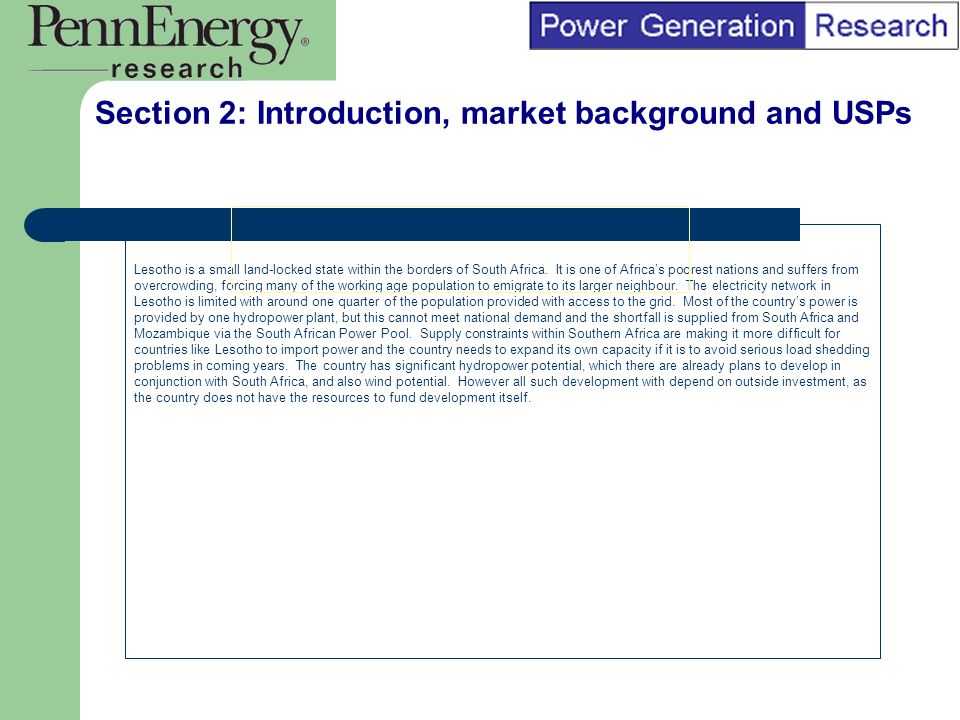 PennEnergy®
research

Power Generation Research

Section 2: Introduction, market background and USPs

Lesotho is a small land-locked state within the borders of South Africa. It is one of Africa's poorest nations and suffers from overcrowding, forcing many of the working age population to emigrate to its larger neighbour. The electricity network in Lesotho is limited with around one quarter of the population provided with access to the grid. Most of the country's power is provided by one hydropower plant, but this cannot meet national demand and the shortfall is supplied from South Africa and Mozambique via the South African Power Pool. Supply constraints within Southern Africa are making it more difficult for countries like Lesotho to import power and the country needs to expand its own capacity if it is to avoid serious load shedding problems in coming years. The country has significant hydropower potential, which there are already plans to develop in conjunction with South Africa, and also wind potential. However all such development with depend on outside investment, as the country does not have the resources to fund development itself.